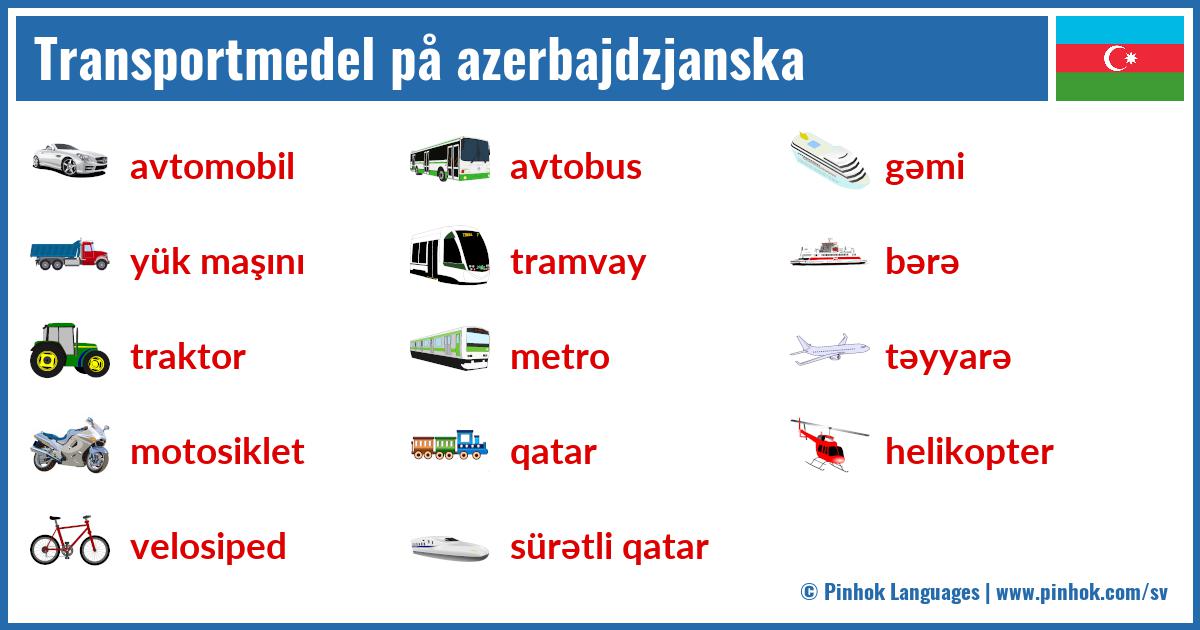 Transportmedel på azerbajdzjanska

avtomobil

yük maşını

traktor

motosiklet

velosiped

avtobus

tramvay

metro

qatar

sürətli qatar

gəmi

bərə

təyyarə

helikopter

© Pinhok Languages | www.pinhok.com/sv